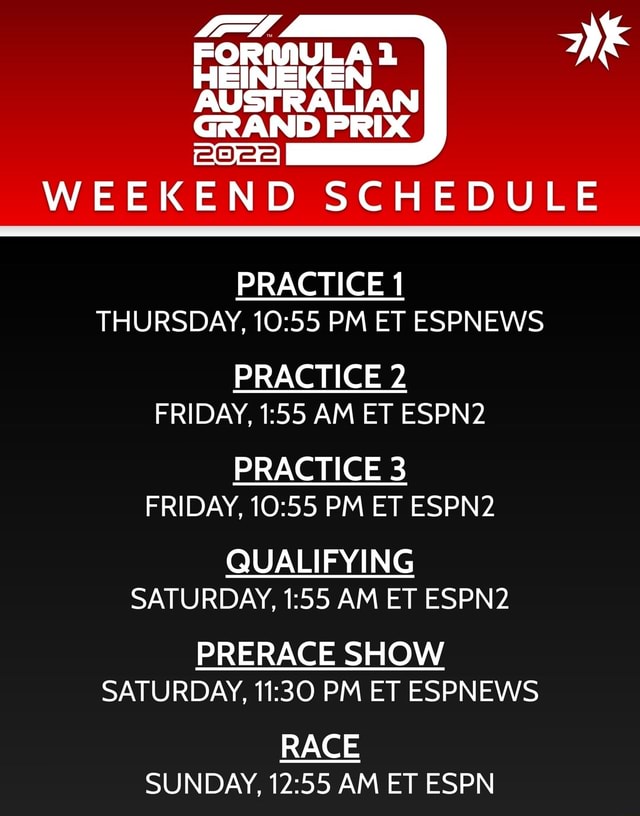 F1
FORMULA 1
HEINEKEN
AUSTRALIAN
GRAND PRIX
2022

WEEKEND SCHEDULE

PRACTICE 1
THURSDAY, 10:55 PM ET ESPNEWS

PRACTICE 2
FRIDAY, 1:55 AM ET ESPN2

PRACTICE 3
FRIDAY, 10:55 PM ET ESPN2

QUALIFYING
SATURDAY, 1:55 AM ET ESPN2

PRERACE SHOW
SATURDAY, 11:30 PM ET ESPNEWS

RACE
SUNDAY, 12:55 AM ET ESPN